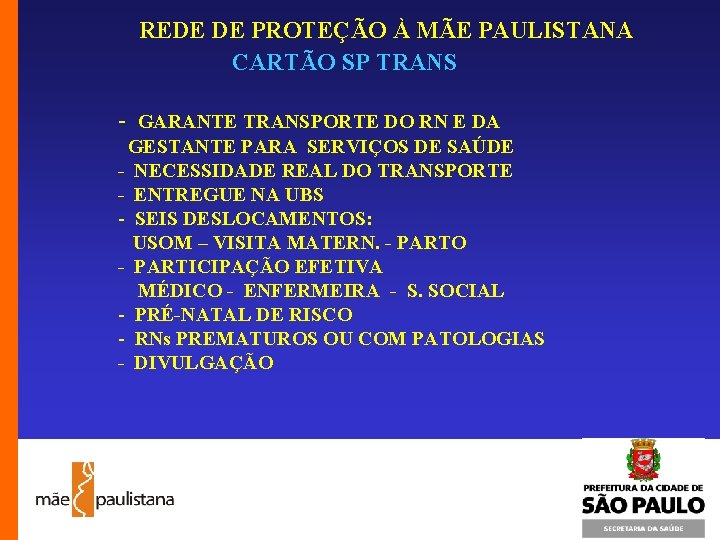 REDE DE PROTEÇÃO À MÃE PAULISTANA
CARTÃO SP TRANS

- GARANTE TRANSPORTE DO RN E DA GESTANTE PARA SERVIÇOS DE SAÚDE
- NECESSIDADE REAL DO TRANSPORTE
- ENTREGUE NA UBS
- SEIS DESLOCAMENTOS:
USOM – VISITA MATERN. - PARTO
- PARTICIPAÇÃO EFETIVA
MÉDICO - ENFERMEIRA - S. SOCIAL
- PRÉ-NATAL DE RISCO
- RNs PREMATUROS OU COM PATOLOGIAS
- DIVULGAÇÃO

mãe paulistana

PREFEITURA DA CIDADE DE
SÃO PAULO
SECRETARIA DA SAÚDE